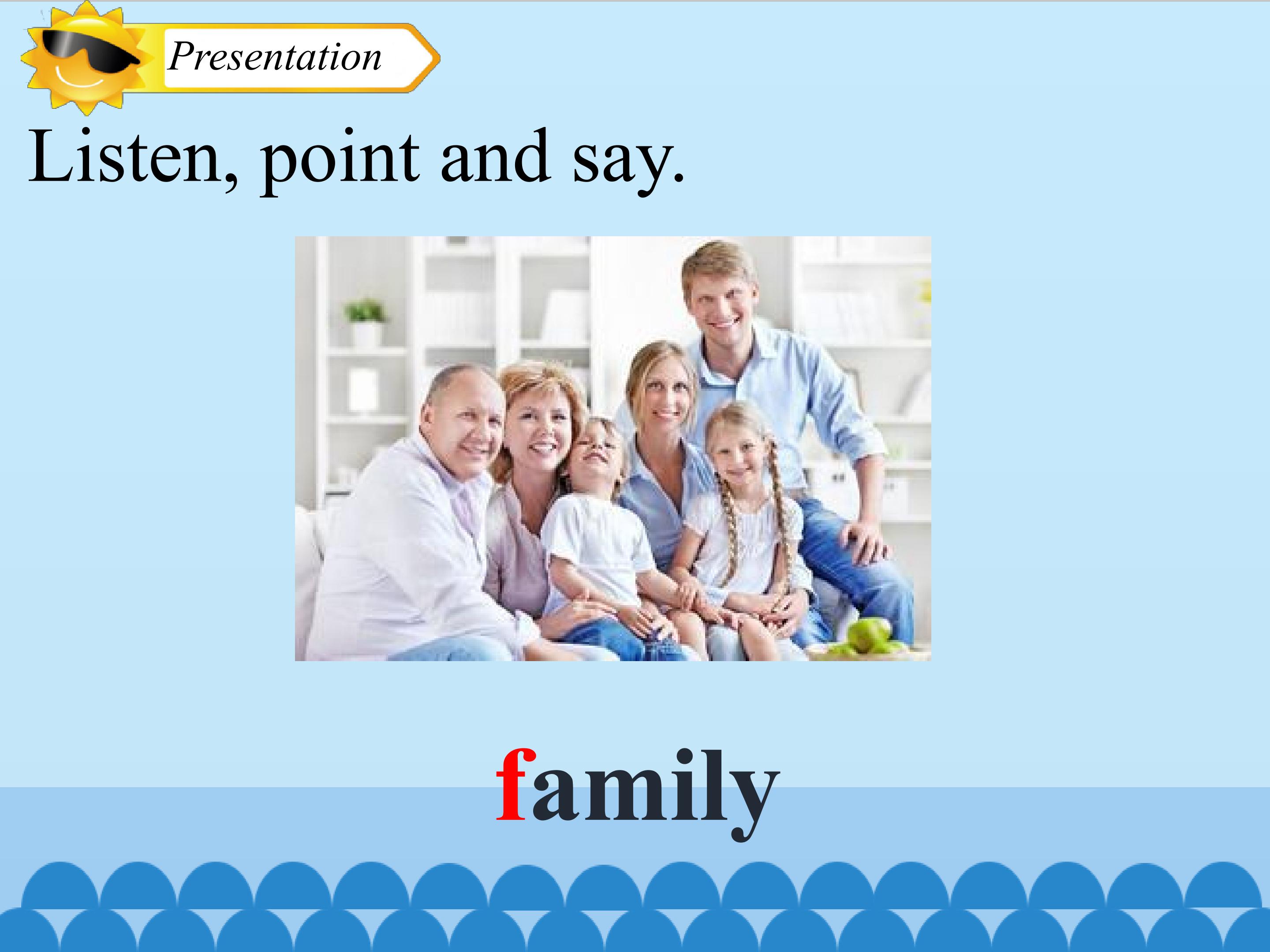 Presentation

Listen, point and say.

family